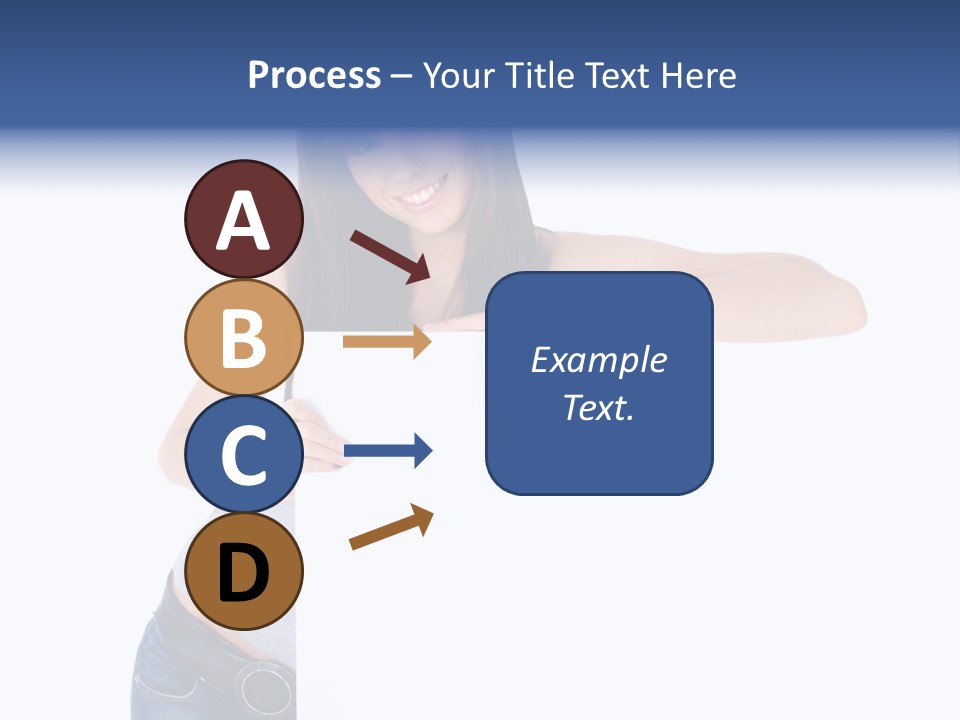 Process – Your Title Text Here

A

B

C

D

Example Text.